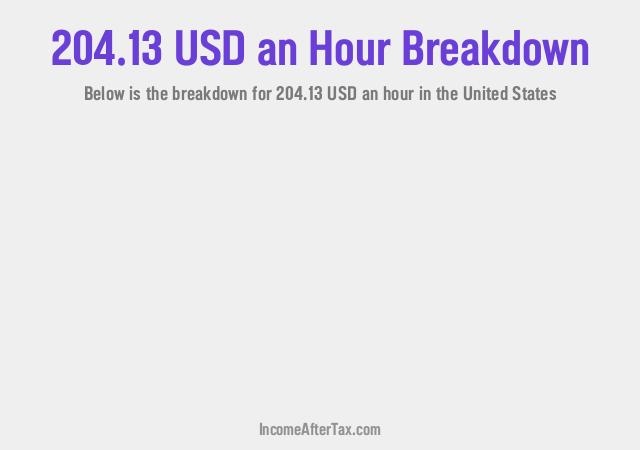 204.13 USD an Hour Breakdown

Below is the breakdown for 204.13 USD an hour in the United States

IncomeAfterTax.com